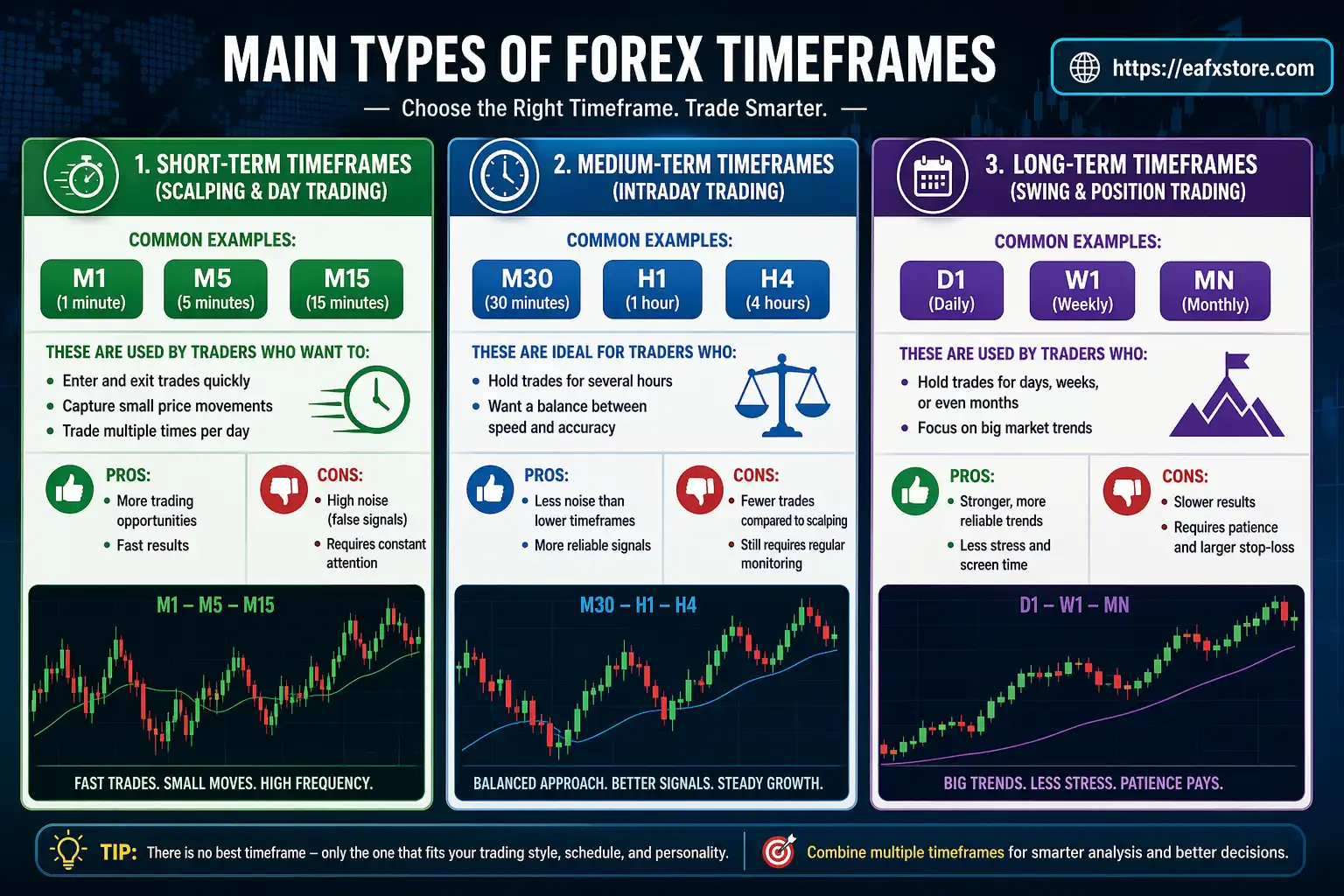 MAIN TYPES OF FOREX TIMEFRAMES

https://eafxstore.com

— Choose the Right Timeframe. Trade Smarter. —

1. SHORT-TERM TIMEFRAMES (SCALPING & DAY TRADING)

COMMON EXAMPLES:

M1 (1 minute)
M5 (5 minutes)
M15 (15 minutes)

THESE ARE USED BY TRADERS WHO WANT TO:
• Enter and exit trades quickly
• Capture small price movements
• Trade multiple times per day

PROS:
• More trading opportunities
• Fast results

CONS:
• High noise (false signals)
• Requires constant attention

M1 – M5 – M15

FAST TRADES. SMALL MOVES. HIGH FREQUENCY.

2. MEDIUM-TERM TIMEFRAMES (INTRADAY TRADING)

COMMON EXAMPLES:

M30 (30 minutes)
H1 (1 hour)
H4 (4 hours)

THESE ARE IDEAL FOR TRADERS WHO:
• Hold trades for several hours
• Want a balance between speed and accuracy

PROS:
• Less noise than lower timeframes
• More reliable signals

CONS:
• Fewer trades compared to scalping
• Still requires regular monitoring

M30 – H1 – H4

BALANCED APPROACH. BETTER SIGNALS. STEADY GROWTH.

3. LONG-TERM TIMEFRAMES (SWING & POSITION TRADING)

COMMON EXAMPLES:

D1 (Daily)
W1 (Weekly)
MN (Monthly)

THESE ARE USED BY TRADERS WHO:
• Hold trades for days, weeks, or even months
• Focus on big market trends

PROS:
• Stronger, more reliable trends
• Less stress and screen time

CONS:
• Slower results
• Requires patience and larger stop-loss

D1 – W1 – MN

BIG TRENDS. LESS STRESS. PATIENCE PAYS.

TIP: There is no best timeframe – only the one that fits your trading style, schedule, and personality.

Combine multiple timeframes for smarter analysis and better decisions.